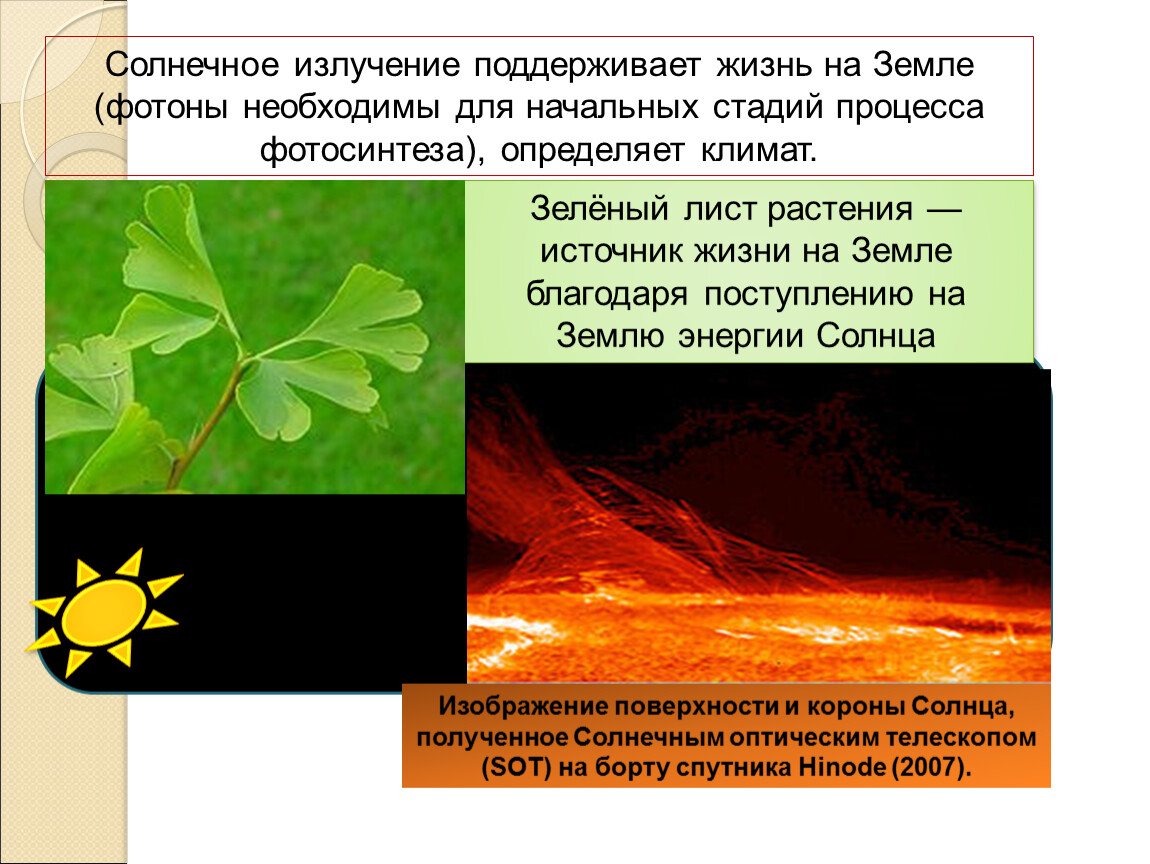 Солнечное излучение поддерживает жизнь на Земле (фотоны необходимы для начальных стадий процесса фотосинтеза), определяет климат.

Зелёный лист растения — источник жизни на Земле благодаря поступлению на Землю энергии Солнца

Изображение поверхности и короны Солнца, полученное Солнечным оптическим телескопом (SOT) на борту спутника Hinode (2007).